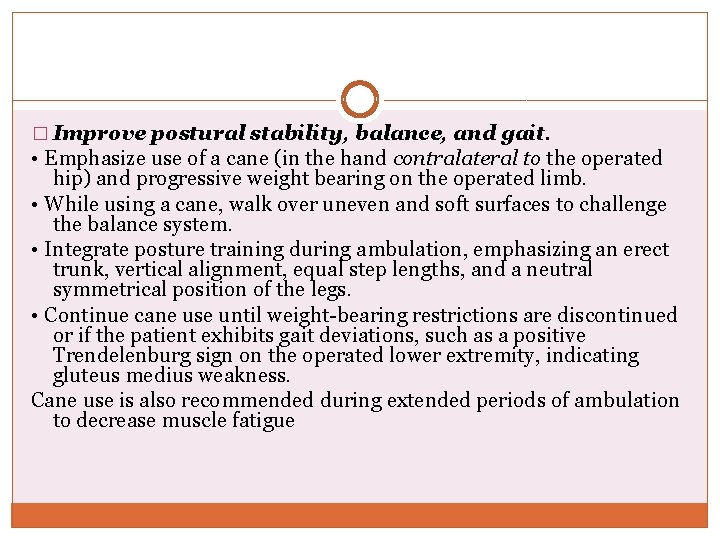 □ Improve postural stability, balance, and gait.

• Emphasize use of a cane (in the hand contralateral to the operated hip) and progressive weight bearing on the operated limb.

• While using a cane, walk over uneven and soft surfaces to challenge the balance system.

• Integrate posture training during ambulation, emphasizing an erect trunk, vertical alignment, equal step lengths, and a neutral symmetrical position of the legs.

• Continue cane use until weight-bearing restrictions are discontinued or if the patient exhibits gait deviations, such as a positive Trendelenburg sign on the operated lower extremity, indicating gluteus medius weakness.

Cane use is also recommended during extended periods of ambulation to decrease muscle fatigue